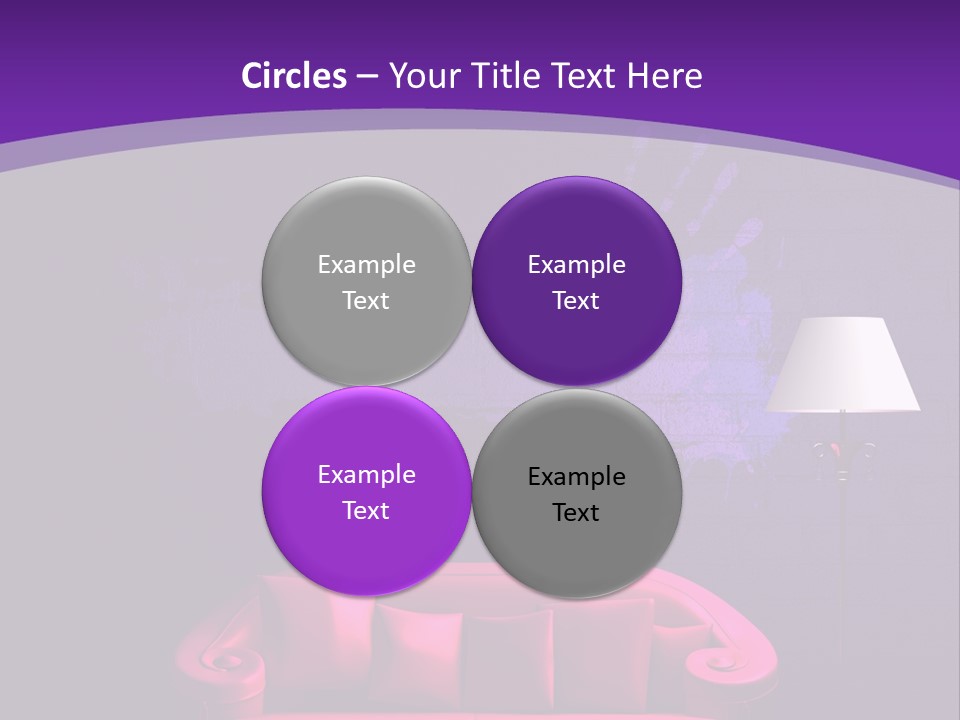 Circles – Your Title Text Here

Example Text

Example Text

Example Text

Example Text